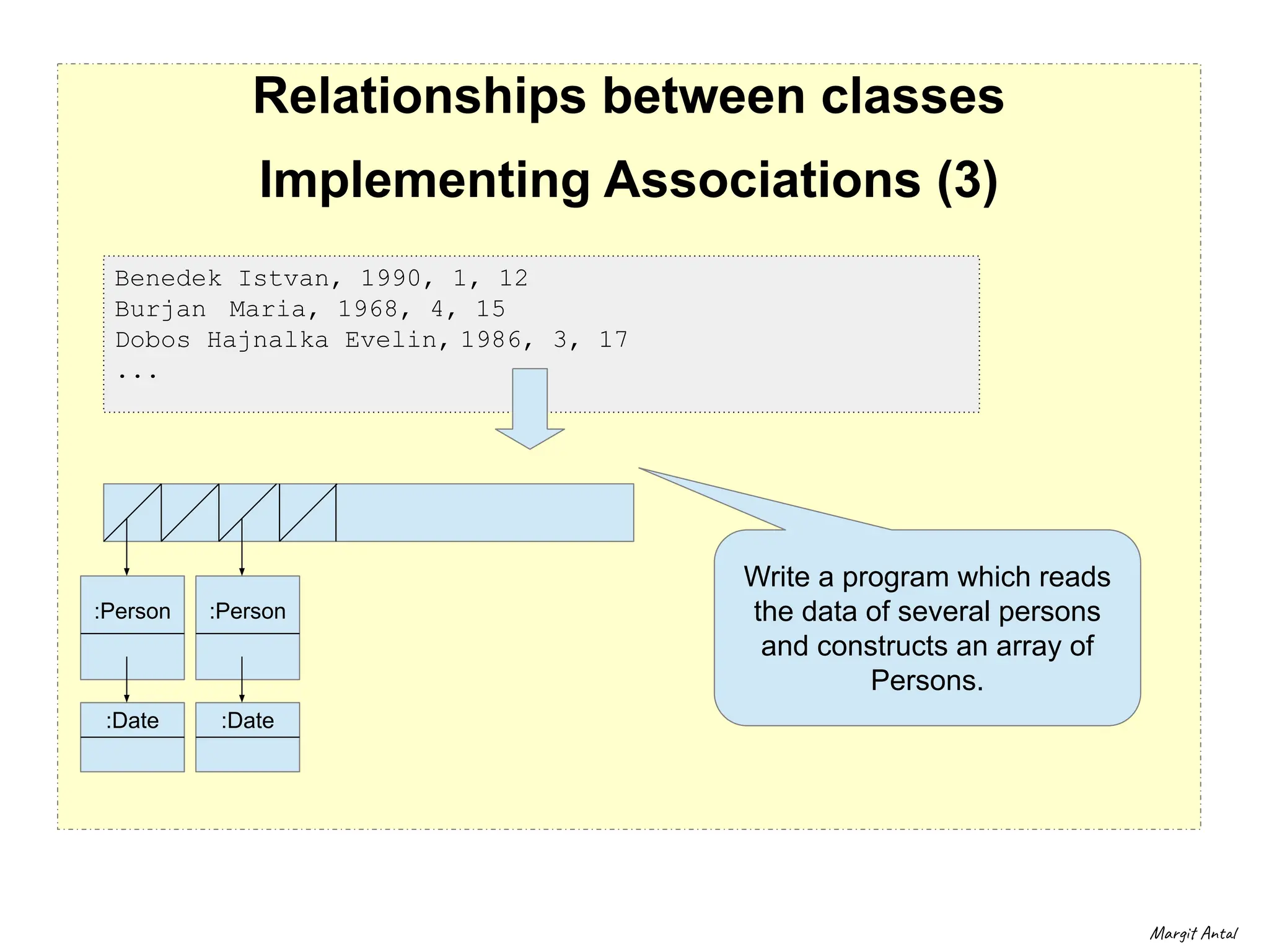 Relationships between classes
Implementing Associations (3)

Benedek Istvan, 1990, 1, 12
Burjan Maria, 1968, 4, 15
Dobos Hajnalka Evelin, 1986, 3, 17
...

:Person

:Person

:Date

:Date

Write a program which reads the data of several persons and constructs an array of Persons.

Margit Antal